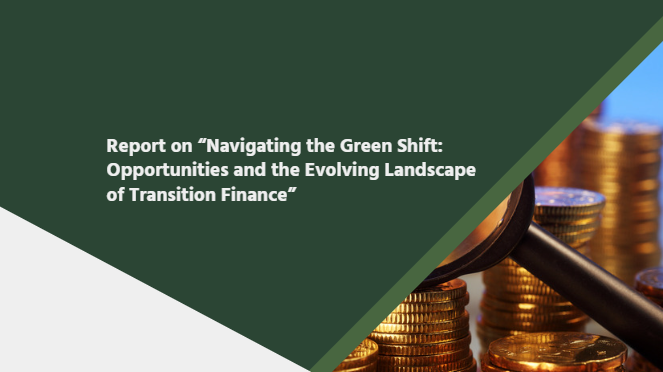 Report on “Navigating the Green Shift: Opportunities and the Evolving Landscape of Transition Finance”